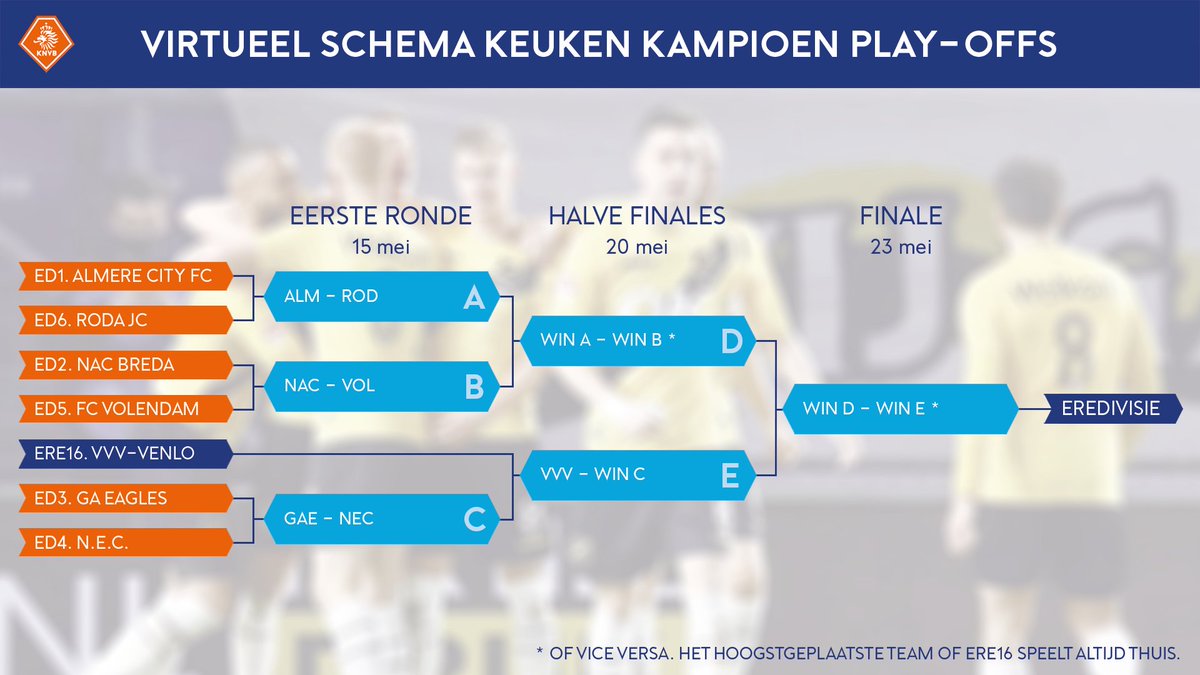 KNVB

VIRTUEEL SCHEMA KEUKEN KAMPIOEN PLAY-OFFS

EERSTE RONDE
15 mei

HALVE FINALES
20 mei

FINALE
23 mei

ED1. ALMERE CITY FC
ED6. RODA JC
ED2. NAC BREDA
ED5. FC VOLENDAM
ERE16. VVV-VENLO
ED3. GA EAGLES
ED4. N.E.C.

ALM - ROD A
NAC - VOL B
GAE - NEC C

WIN A - WIN B * D
VVV - WIN C E

WIN D - WIN E *

EREDIVISIE

* OF VICE VERSA. HET HOOGSTGEPLAATSTE TEAM OF ERE16 SPEELT ALTIJD THUIS.